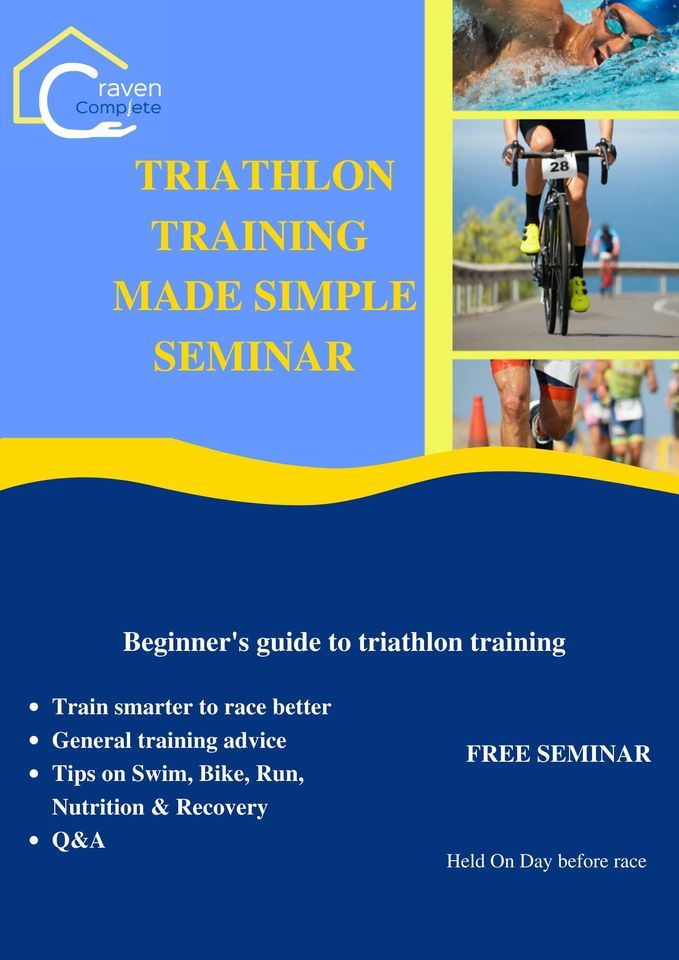 Craven Complete

TRIATHLON TRAINING MADE SIMPLE SEMINAR

28

Beginner's guide to triathlon training

- Train smarter to race better
- General training advice
- Tips on Swim, Bike, Run, Nutrition & Recovery
- Q&A

FREE SEMINAR

Held On Day before race